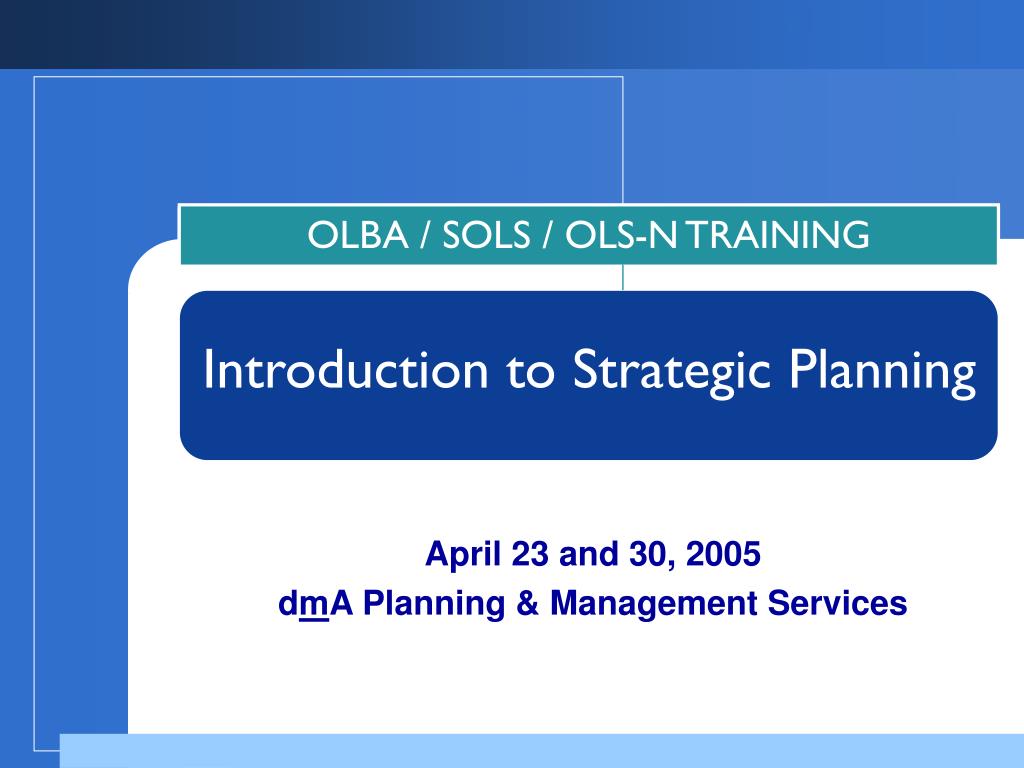 OLBA / SOLS / OLS-N TRAINING

Introduction to Strategic Planning

April 23 and 30, 2005
dmA Planning & Management Services